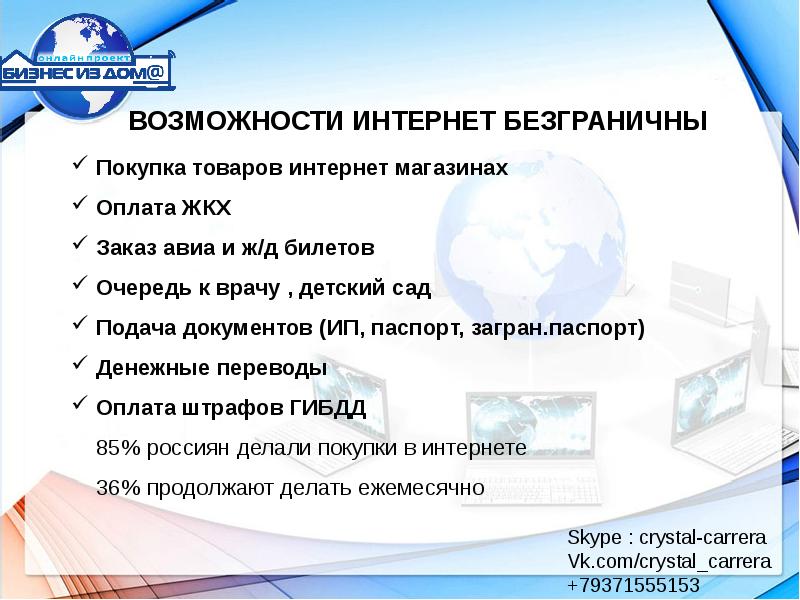 онлайн проект
БИЗНЕС ИЗ ДОМ@

ВОЗМОЖНОСТИ ИНТЕРНЕТ БЕЗГРАНИЧНЫ

✓ Покупка товаров интернет магазинах
✓ Оплата ЖКХ
✓ Заказ авиа и ж/д билетов
✓ Очередь к врачу , детский сад
✓ Подача документов (ИП, паспорт, загран.паспорт)
✓ Денежные переводы
✓ Оплата штрафов ГИБДД

85% россиян делали покупки в интернете

36% продолжают делать ежемесячно

Skype : crystal-carrera
Vk.com/crystal_carrera
+79371555153